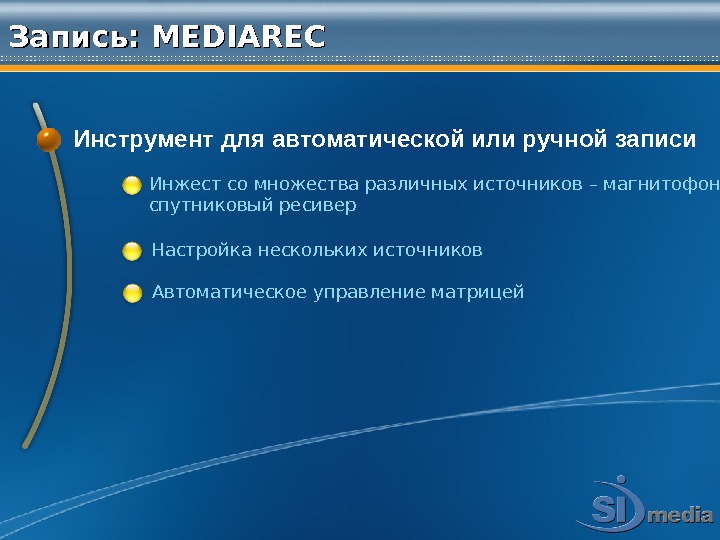 Запись: MEDIAREC

Инструмент для автоматической или ручной записи

Инжест со множества различных источников – магнитофон спутниковый ресивер

Настройка нескольких источников

Автоматическое управление матрицей

SI media